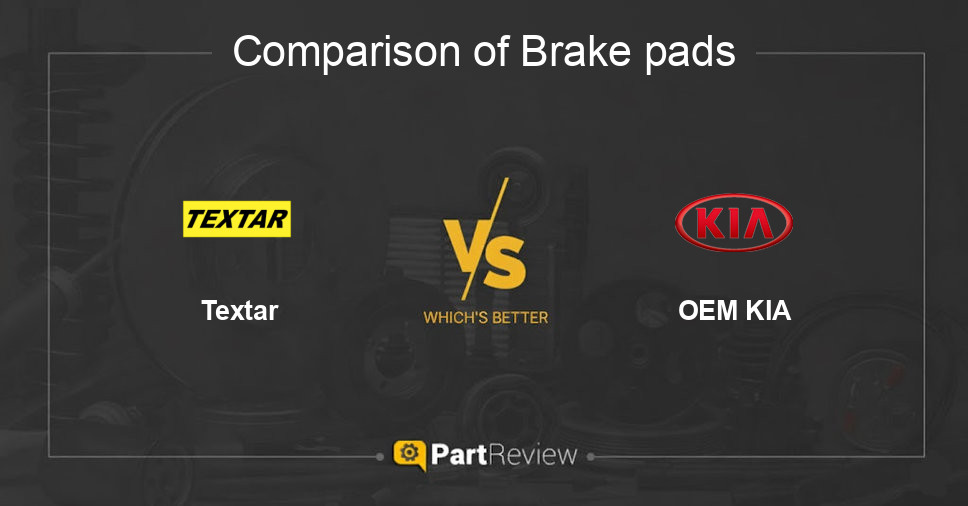 Comparison of Brake pads

TEXTAR

Textar

VS

WHICH'S BETTER

KIA

OEM KIA

PartReview